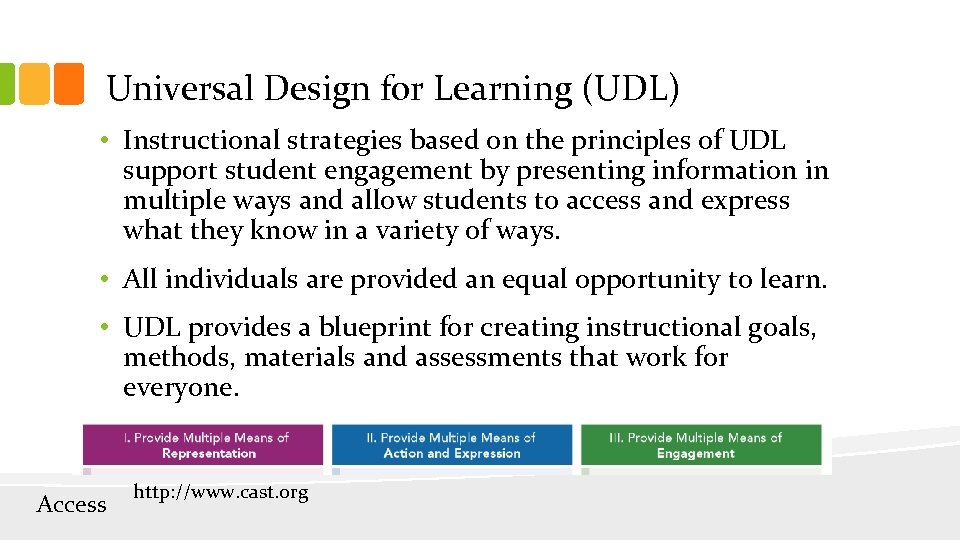 Universal Design for Learning (UDL)

• Instructional strategies based on the principles of UDL support student engagement by presenting information in multiple ways and allow students to access and express what they know in a variety of ways.

• All individuals are provided an equal opportunity to learn.

• UDL provides a blueprint for creating instructional goals, methods, materials and assessments that work for everyone.

I. Provide Multiple Means of Representation

II. Provide Multiple Means of Action and Expression

III. Provide Multiple Means of Engagement

Access

http://www.cast.org